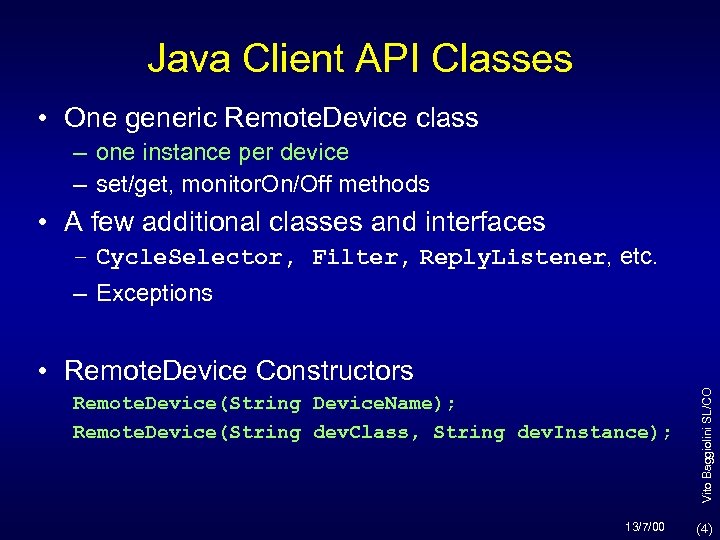 Java Client API Classes

• One generic RemoteDevice class
– one instance per device
– set/get, monitorOn/Off methods

• A few additional classes and interfaces
– CycleSelector, Filter, ReplyListener, etc.
– Exceptions

• RemoteDevice Constructors
RemoteDevice(String DeviceName);
RemoteDevice(String devClass, String devInstance);

Vito Baggiolini SL/CO

13/7/00 (4)